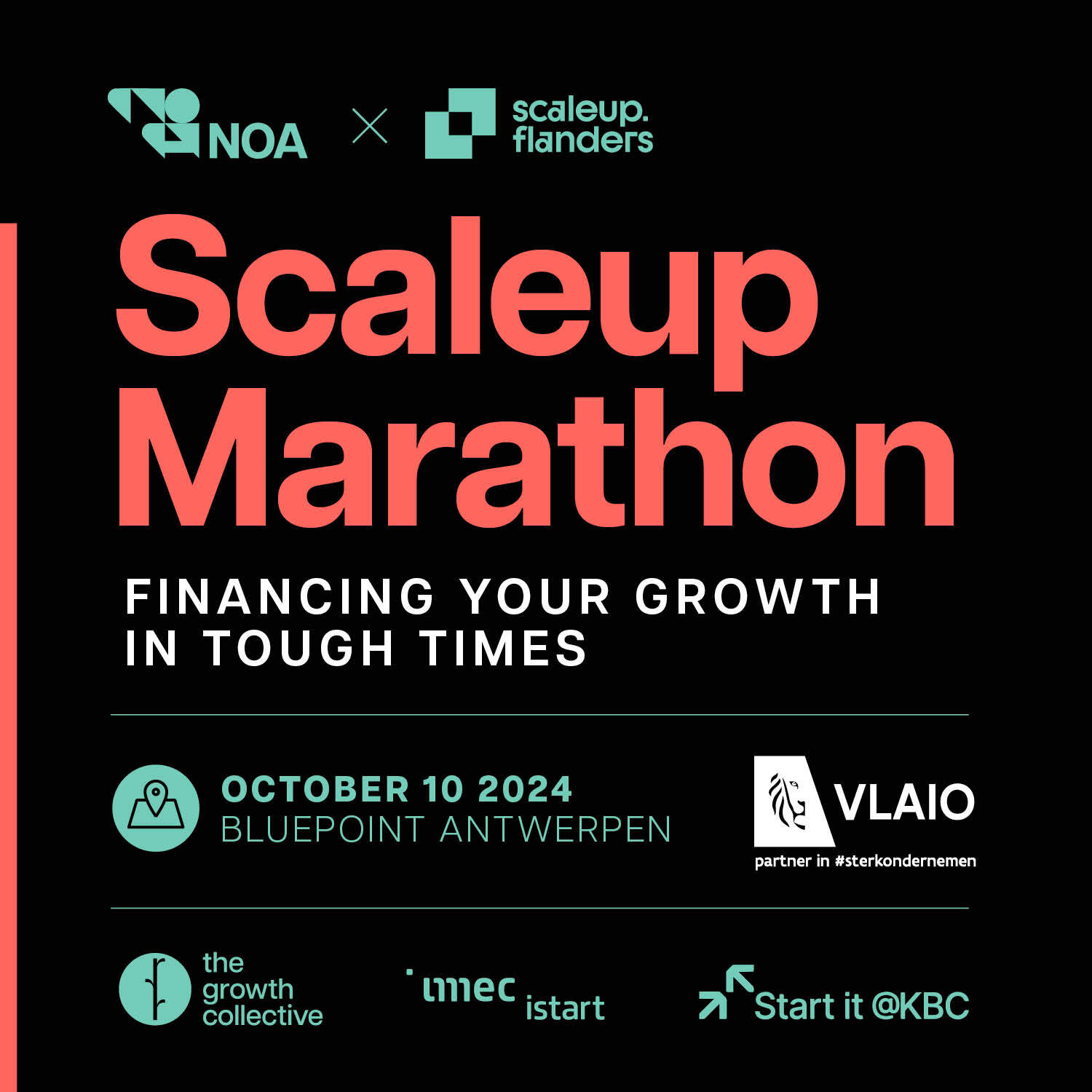 NOA × scaleup. flanders

Scaleup Marathon

FINANCING YOUR GROWTH IN TOUGH TIMES

OCTOBER 10 2024
BLUEPOINT ANTWERPEN

VLAIO
partner in #sterkondernemen

the growth collective

imec istart

Start it @KBC